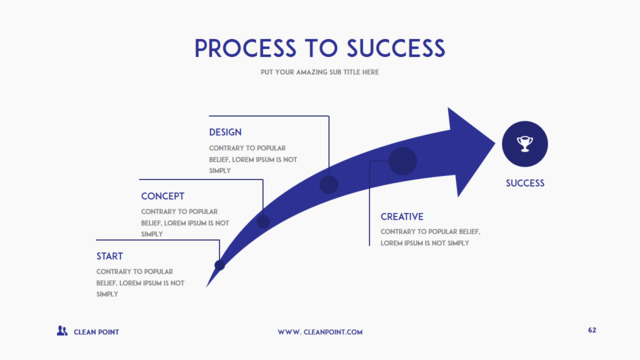 PROCESS TO SUCCESS

PUT YOUR AMAZING SUB TITLE HERE

DESIGN

CONTRARY TO POPULAR BELIEF, LOREM IPSUM IS NOT SIMPLY

CONCEPT

CONTRARY TO POPULAR BELIEF, LOREM IPSUM IS NOT SIMPLY

START

CONTRARY TO POPULAR BELIEF, LOREM IPSUM IS NOT SIMPLY

CREATIVE

CONTRARY TO POPULAR BELIEF, LOREM IPSUM IS NOT SIMPLY

SUCCESS

CLEAN POINT

WWW. CLEANPOINT.COM

62